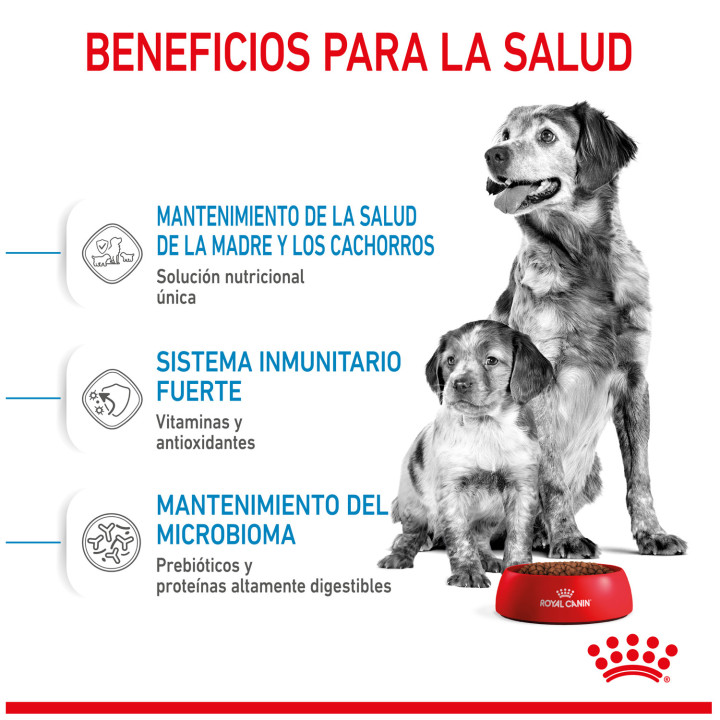 BENEFICIOS PARA LA SALUD

MANTENIMIENTO DE LA SALUD DE LA MADRE Y LOS CACHORROS
Solución nutricional única

SISTEMA INMUNITARIO FUERTE
Vitaminas y antioxidantes

MANTENIMIENTO DEL MICROBIOMA
Prebióticos y proteínas altamente digestibles

ROYAL CANIN